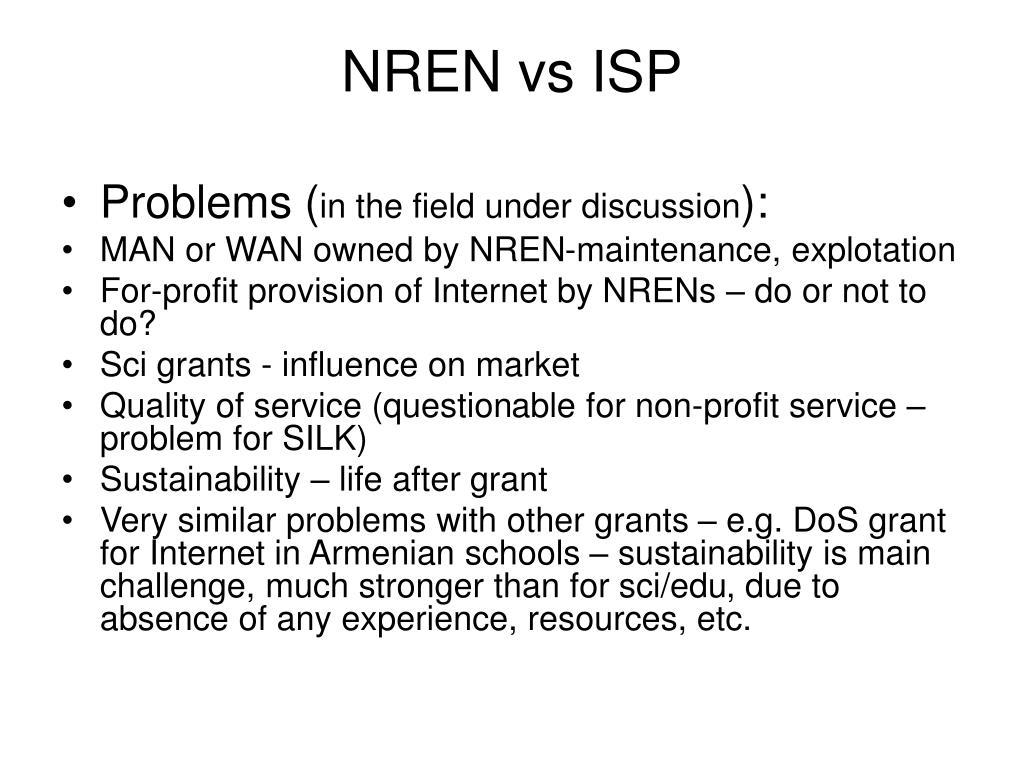 NREN vs ISP

• Problems (in the field under discussion):
• MAN or WAN owned by NREN-maintenance, explotation
• For-profit provision of Internet by NRENs – do or not to do?
• Sci grants - influence on market
• Quality of service (questionable for non-profit service – problem for SILK)
• Sustainability – life after grant
• Very similar problems with other grants – e.g. DoS grant for Internet in Armenian schools – sustainability is main challenge, much stronger than for sci/edu, due to absence of any experience, resources, etc.